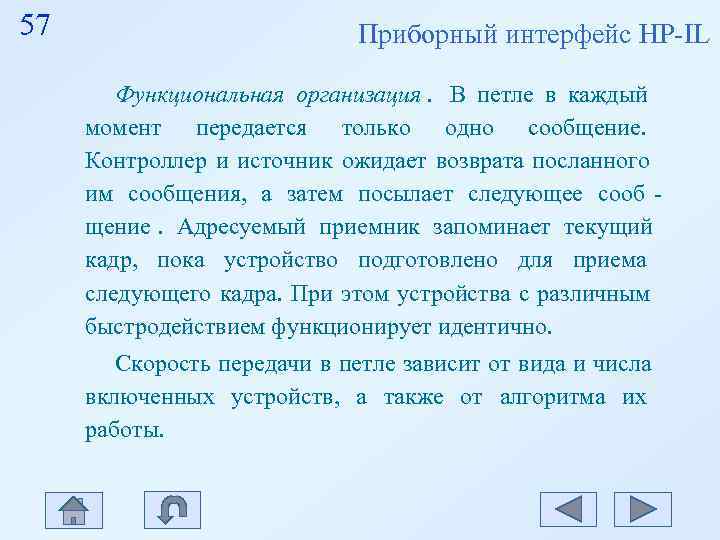 57

Приборный интерфейс HP-IL

Функциональная организация . В петле в каждый момент передается только одно сообщение. Контроллер и источник ожидает возврата посланного им сообщения, а затем посылает следующее сообщение . Адресуемый приемник запоминает текущий кадр, пока устройство подготовлено для приема следующего кадра. При этом устройства с различным быстродействием функционирует идентично.

Скорость передачи в петле зависит от вида и числа включенных устройств, а также от алгоритма их работы.